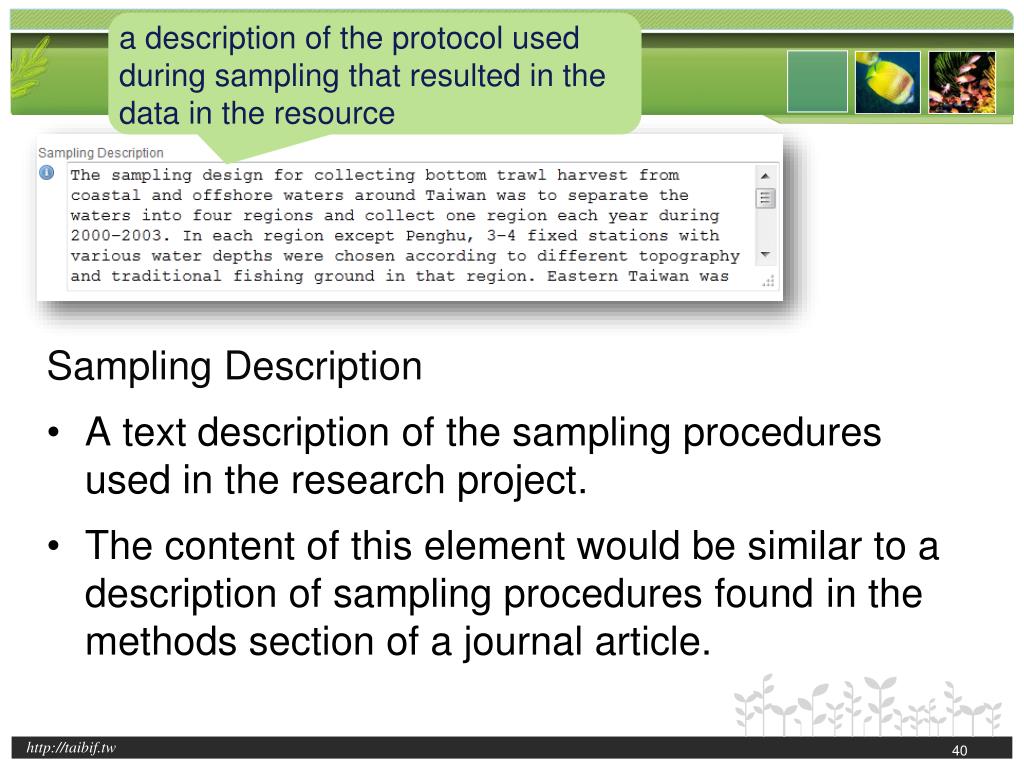 a description of the protocol used during sampling that resulted in the data in the resource

Sampling Description

The sampling design for collecting bottom trawl harvest from coastal and offshore waters around Taiwan was to separate the waters into four regions and collect one region each year during 2000-2003. In each region except Penghu, 3-4 fixed stations with various water depths were chosen according to different topography and traditional fishing ground in that region. Eastern Taiwan was

Sampling Description

• A text description of the sampling procedures used in the research project.

• The content of this element would be similar to a description of sampling procedures found in the methods section of a journal article.

http://taibif.tw

40